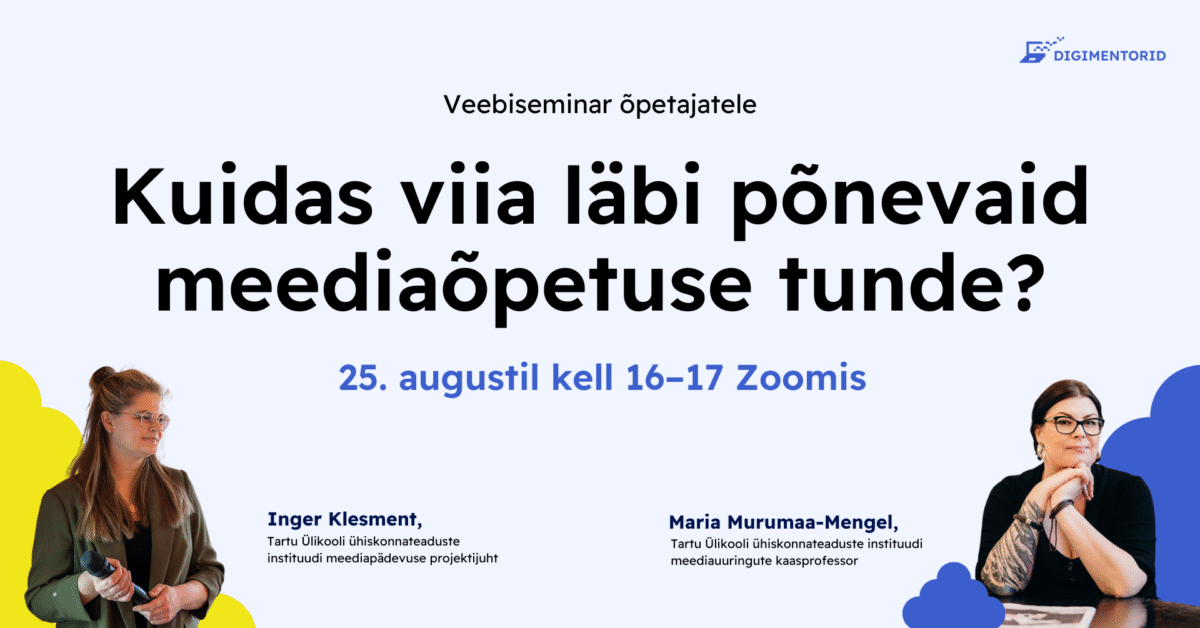 DIGIMENTORID

Veebiseminar õpetajatele

Kuidas viia läbi põnevaid meediaõpetuse tunde?

25. augustil kell 16–17 Zoomis

Inger Klesment,
Tartu Ülikooli ühiskonnateaduste instituudi meediapädevuse projektijuht

Maria Murumaa-Mengel,
Tartu Ülikooli ühiskonnateaduste instituudi meediauuringute kaasprofessor